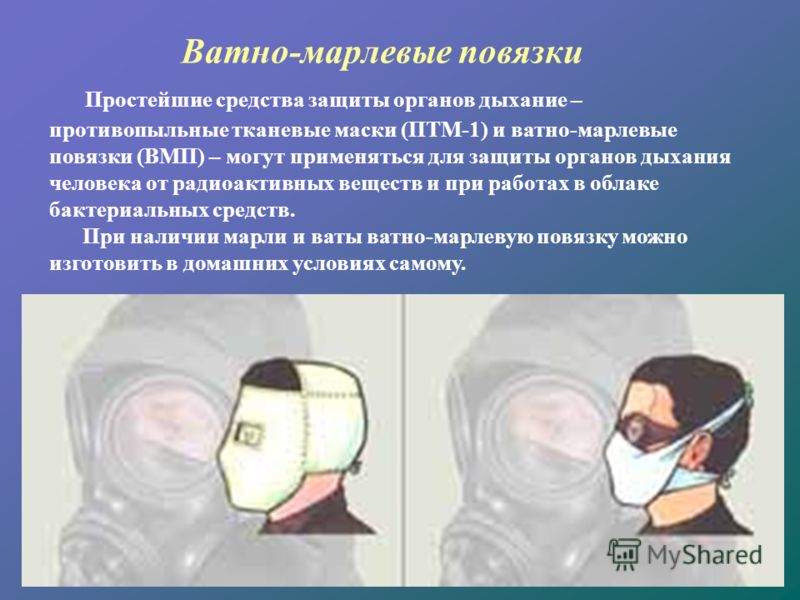 Ватно-марлевые повязки

Простейшие средства защиты органов дыхание – противопыльные тканевые маски (ПТМ-1) и ватно-марлевые повязки (ВМП) – могут применяться для защиты органов дыхания человека от радиоактивных веществ и при работах в облаке бактериальных средств.

При наличии марли и ваты ватно-марлевую повязку можно изготовить в домашних условиях самому.

MyShared